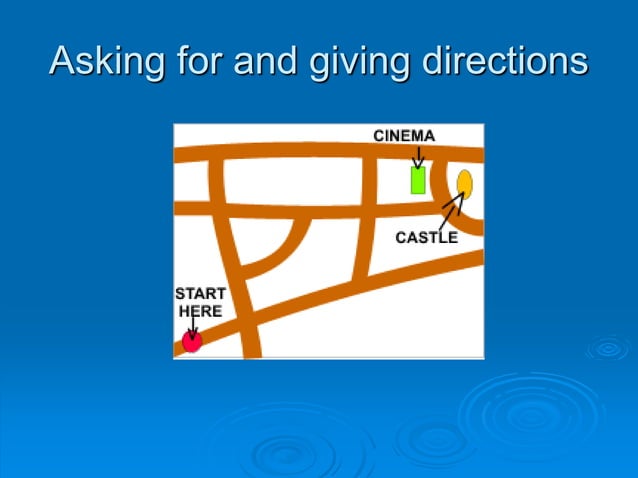 Asking for and giving directions

CINEMA

CASTLE

START HERE